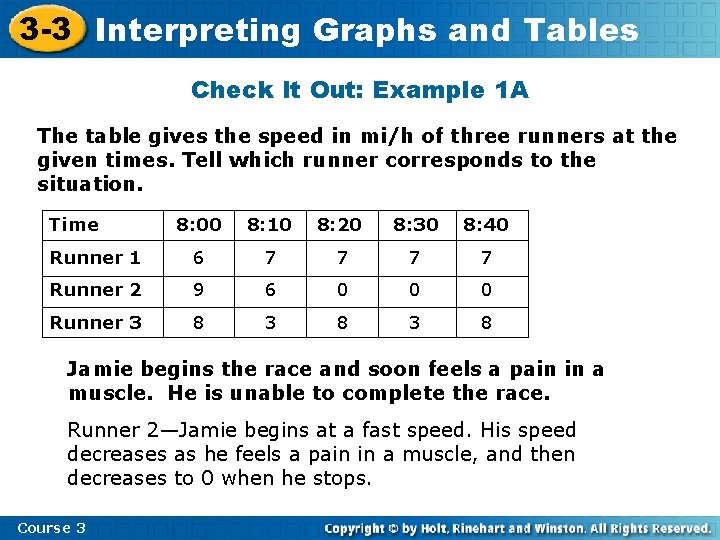 3-3 Interpreting Graphs and Tables

Check It Out: Example 1A

The table gives the speed in mi/h of three runners at the given times. Tell which runner corresponds to the situation.

| Time | 8:00 | 8:10 | 8:20 | 8:30 | 8:40 |
|---|---|---|---|---|---|
| Runner 1 | 6 | 7 | 7 | 7 | 7 |
| Runner 2 | 9 | 6 | 0 | 0 | 0 |
| Runner 3 | 8 | 3 | 8 | 3 | 8 |

Jamie begins the race and soon feels a pain in a muscle. He is unable to complete the race.

Runner 2—Jamie begins at a fast speed. His speed decreases as he feels a pain in a muscle, and then decreases to 0 when he stops.

Course 3

Copyright © by Holt, Rinehart and Winston. All Rights Reserved.